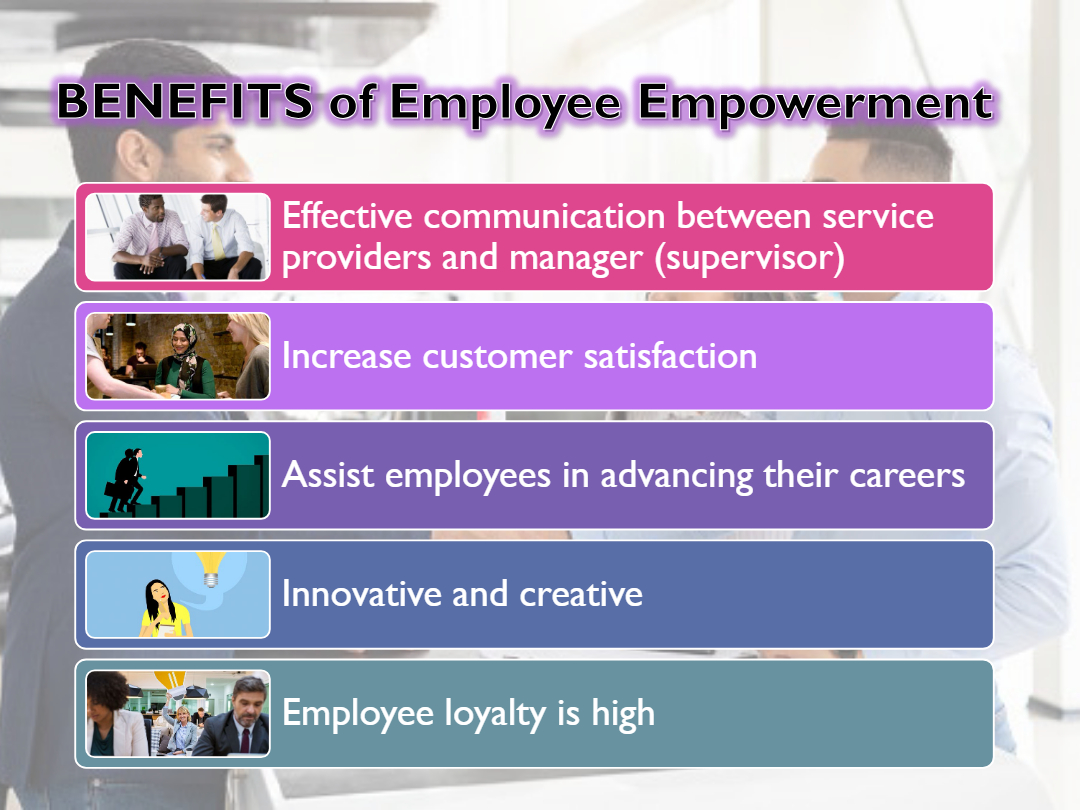 BENEFITS of Employee Empowerment

Effective communication between service providers and manager (supervisor)

Increase customer satisfaction

Assist employees in advancing their careers

Innovative and creative

Employee loyalty is high